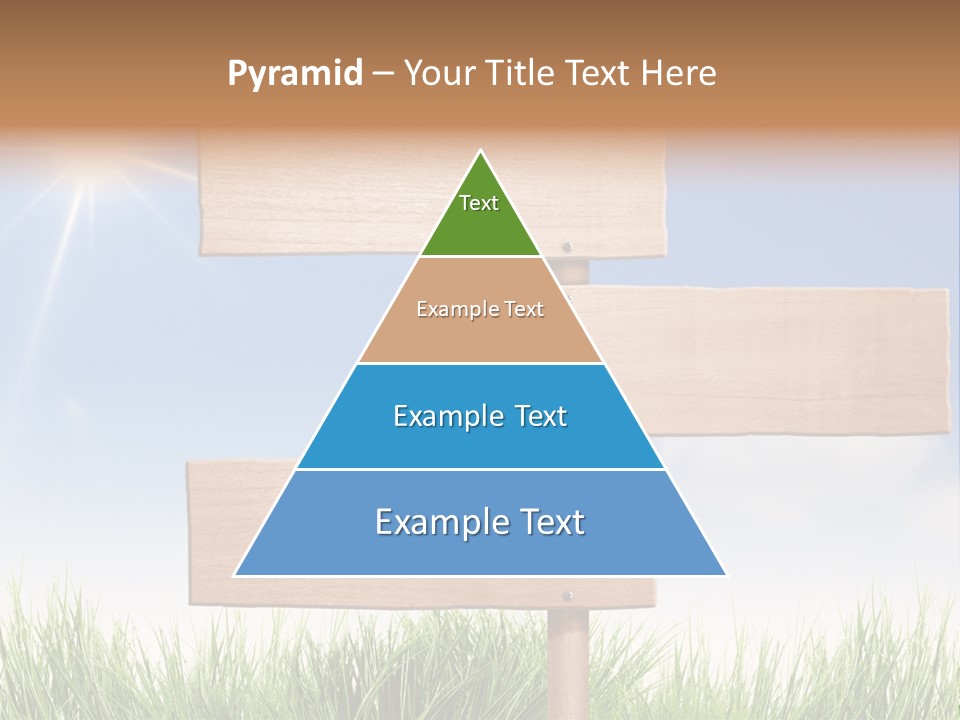 Pyramid – Your Title Text Here

Text

Example Text

Example Text

Example Text